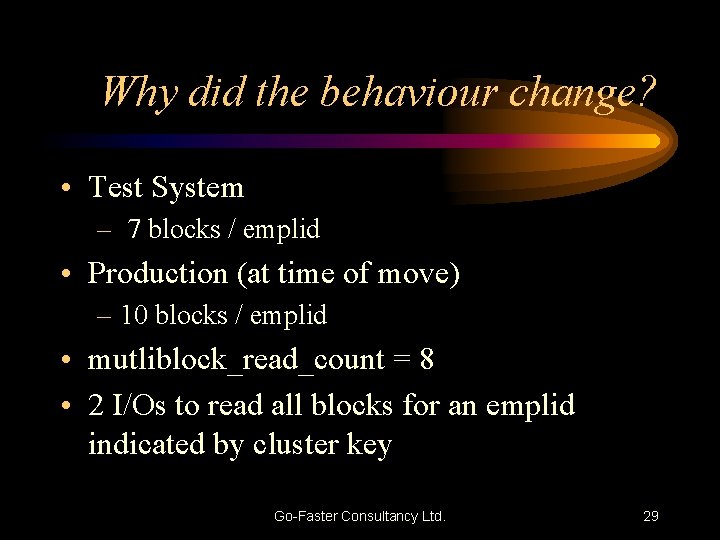 Why did the behaviour change?

• Test System
– 7 blocks / emplid
• Production (at time of move)
– 10 blocks / emplid
• mutliblock_read_count = 8
• 2 I/Os to read all blocks for an emplid indicated by cluster key

Go-Faster Consultancy Ltd.

29